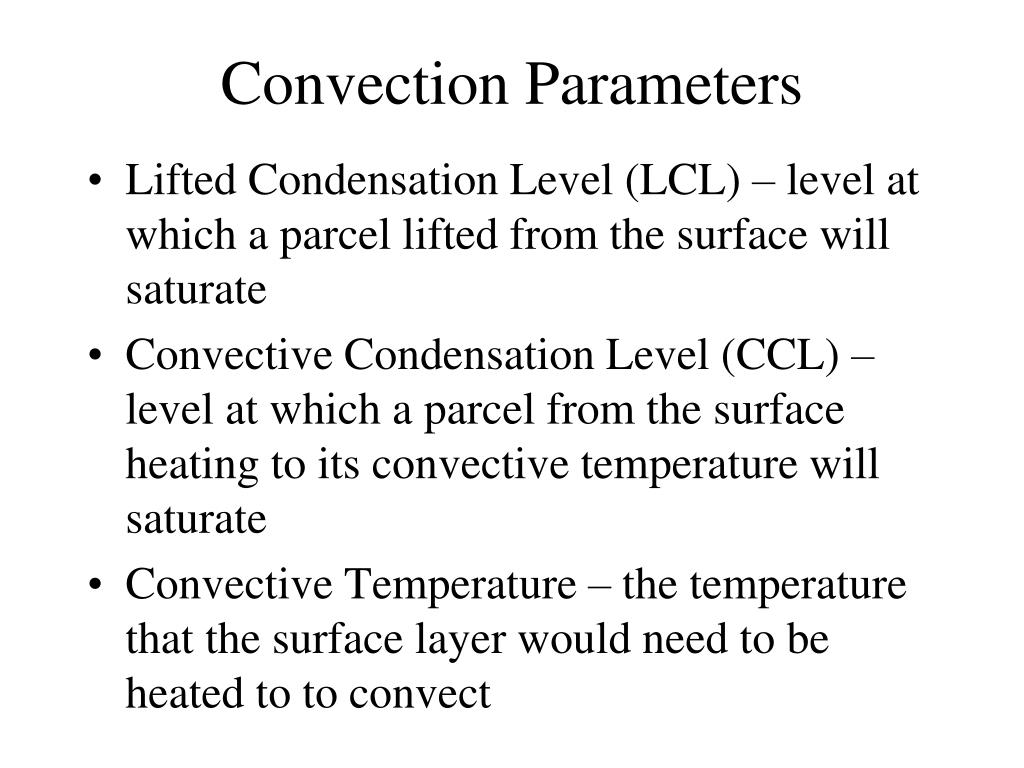 Convection Parameters

• Lifted Condensation Level (LCL) – level at which a parcel lifted from the surface will saturate

• Convective Condensation Level (CCL) – level at which a parcel from the surface heating to its convective temperature will saturate

• Convective Temperature – the temperature that the surface layer would need to be heated to to convect